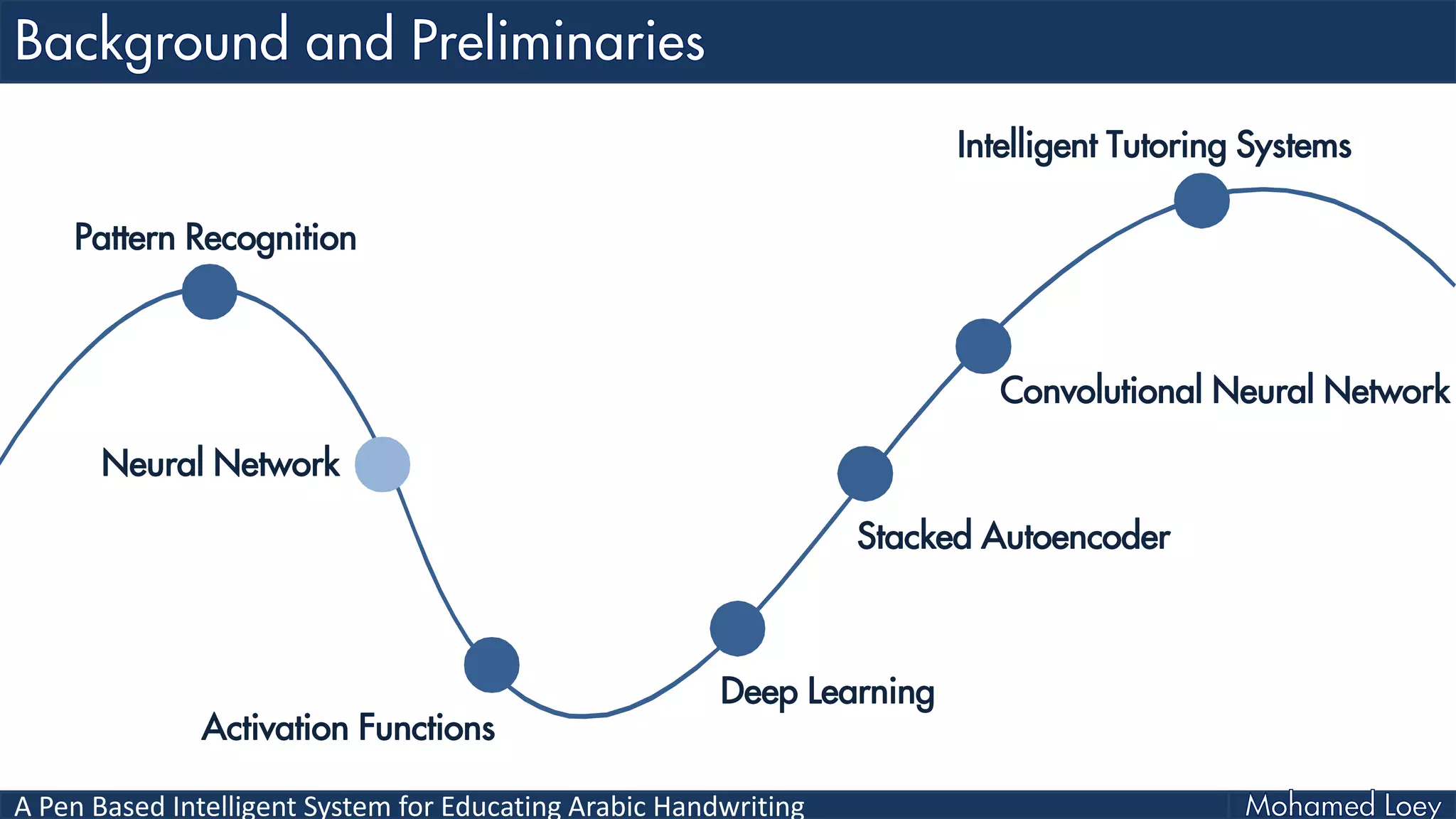 Background and Preliminaries

Pattern Recognition

Neural Network

Activation Functions

Deep Learning

Stacked Autoencoder

Convolutional Neural Network

Intelligent Tutoring Systems

A Pen Based Intelligent System for Educating Arabic Handwriting

Mohamed Loey